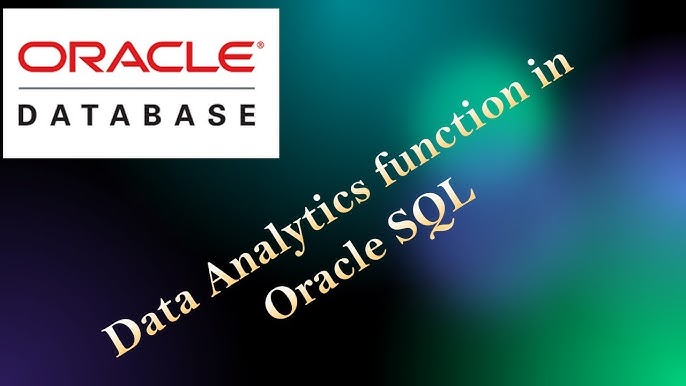 ORACLE®
DATABASE

Data Analytics function in
Oracle SQL